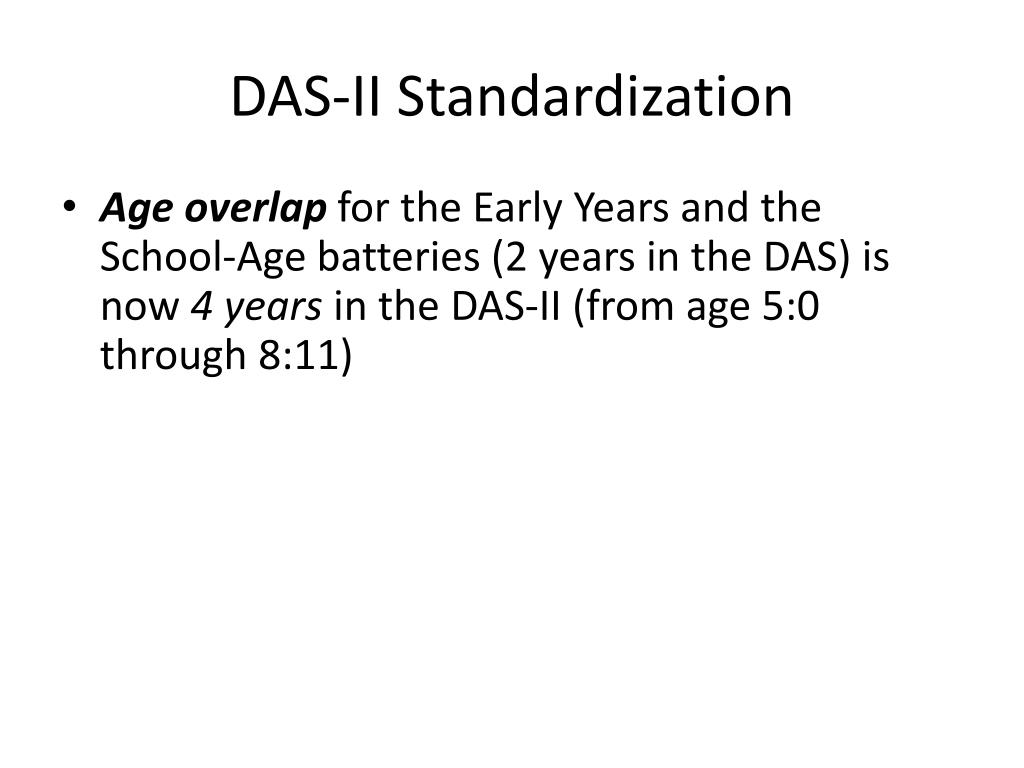 DAS-II Standardization

• Age overlap for the Early Years and the School-Age batteries (2 years in the DAS) is now 4 years in the DAS-II (from age 5:0 through 8:11)